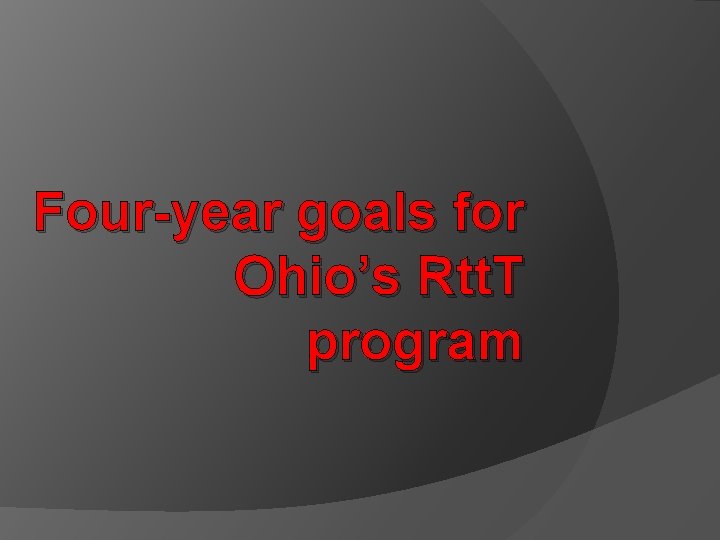 Four-year goals for Ohio’s RttT program